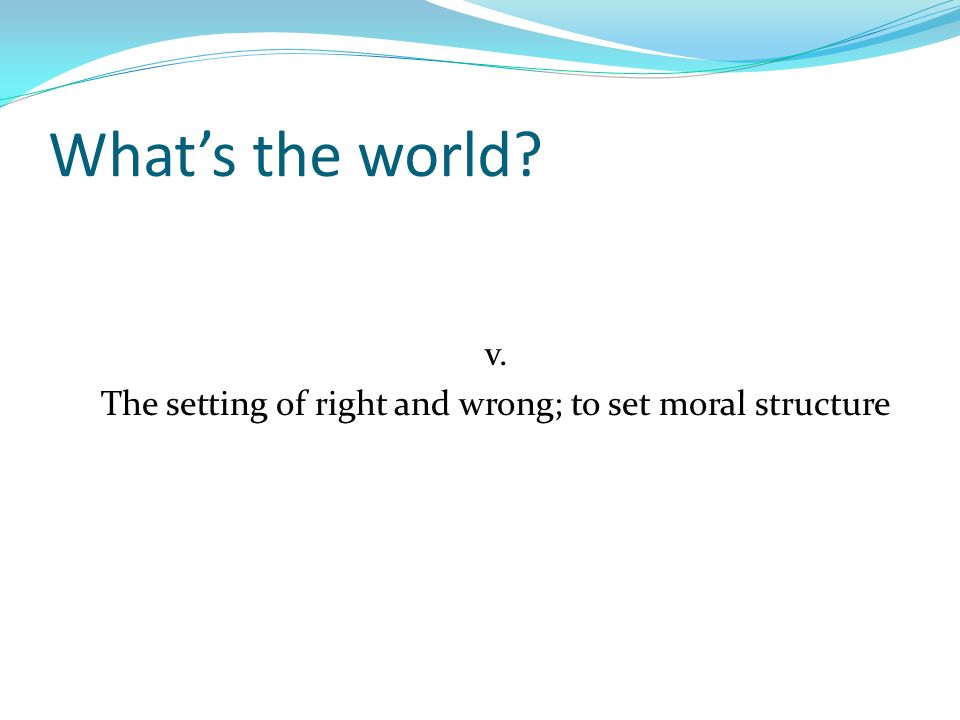 What’s the world?

v.
The setting of right and wrong; to set moral structure